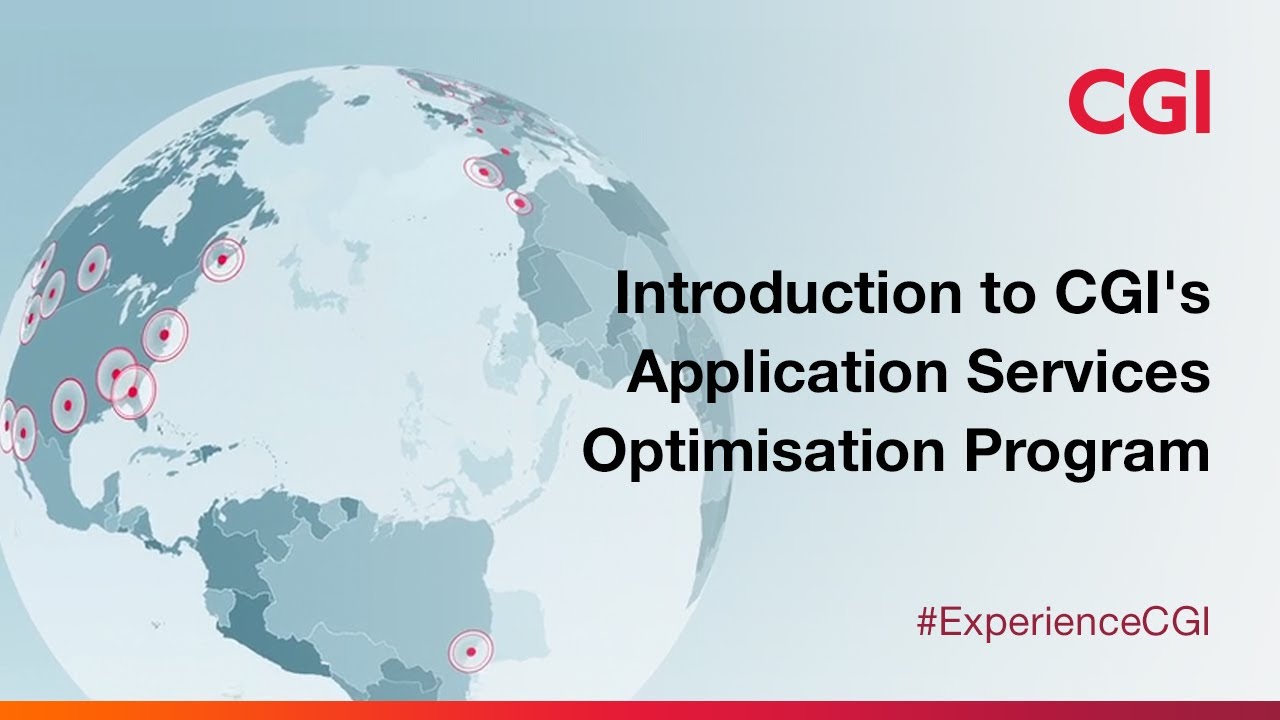 CGI

Introduction to CGI's Application Services Optimisation Program

#ExperienceCGI